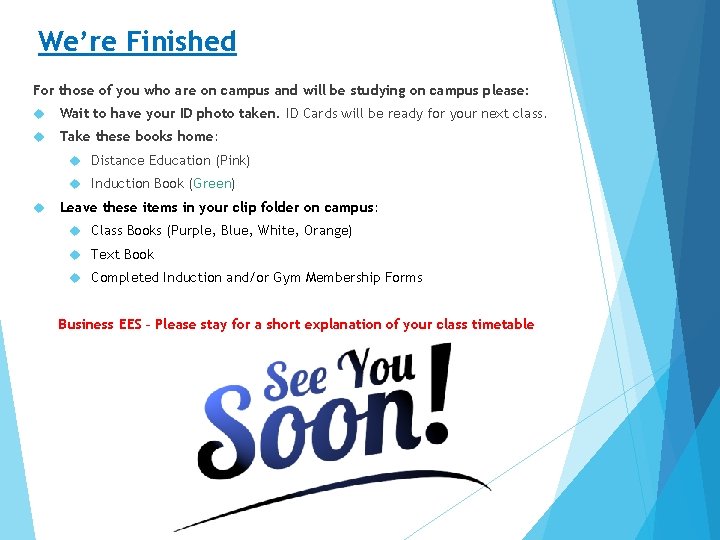 We're Finished

For those of you who are on campus and will be studying on campus please:

Wait to have your ID photo taken. ID Cards will be ready for your next class.

Take these books home:

Distance Education (Pink)

Induction Book (Green)

Leave these items in your clip folder on campus:

Class Books (Purple, Blue, White, Orange)

Text Book

Completed Induction and/or Gym Membership Forms

Business EES – Please stay for a short explanation of your class timetable

See You Soon!